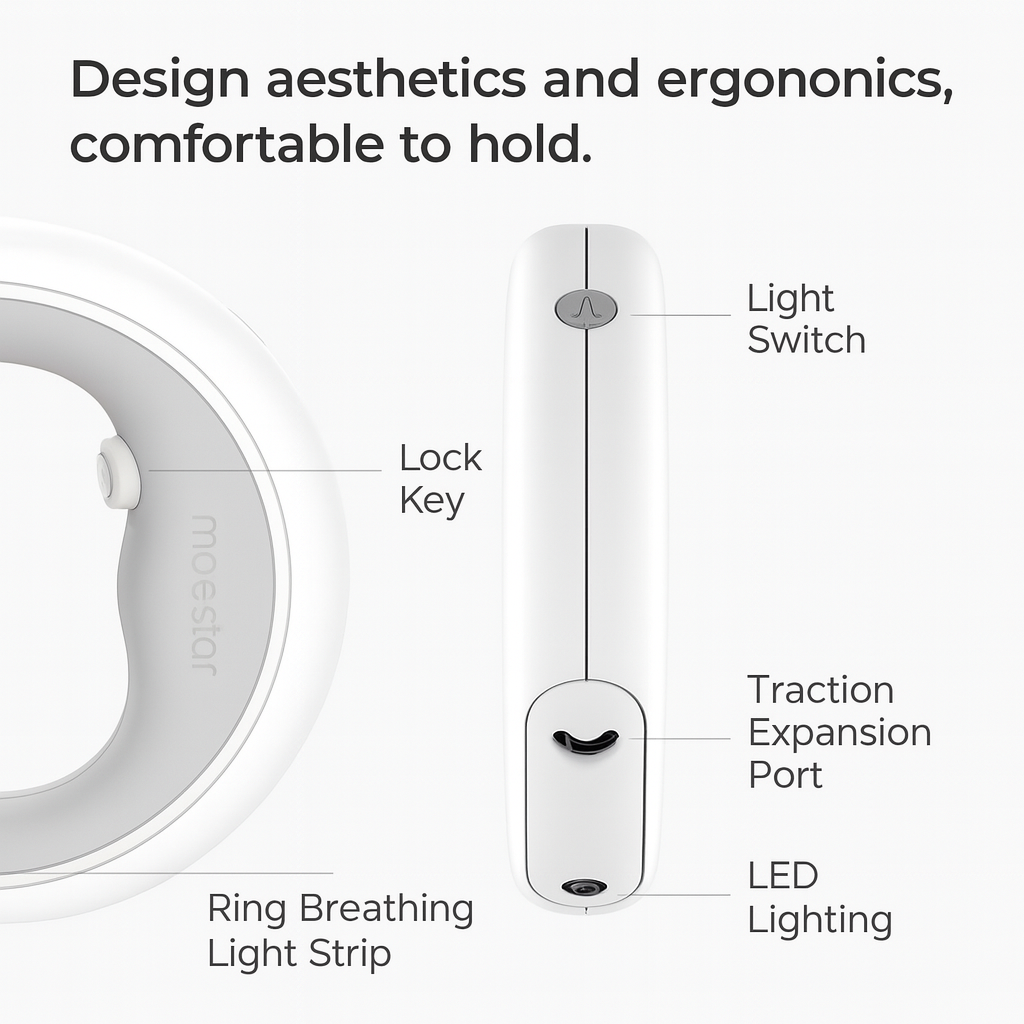 Design aesthetics and ergononics, comfortable to hold.

Light Switch

Lock Key

moestar

Traction Expansion Port

LED Lighting

Ring Breathing Light Strip